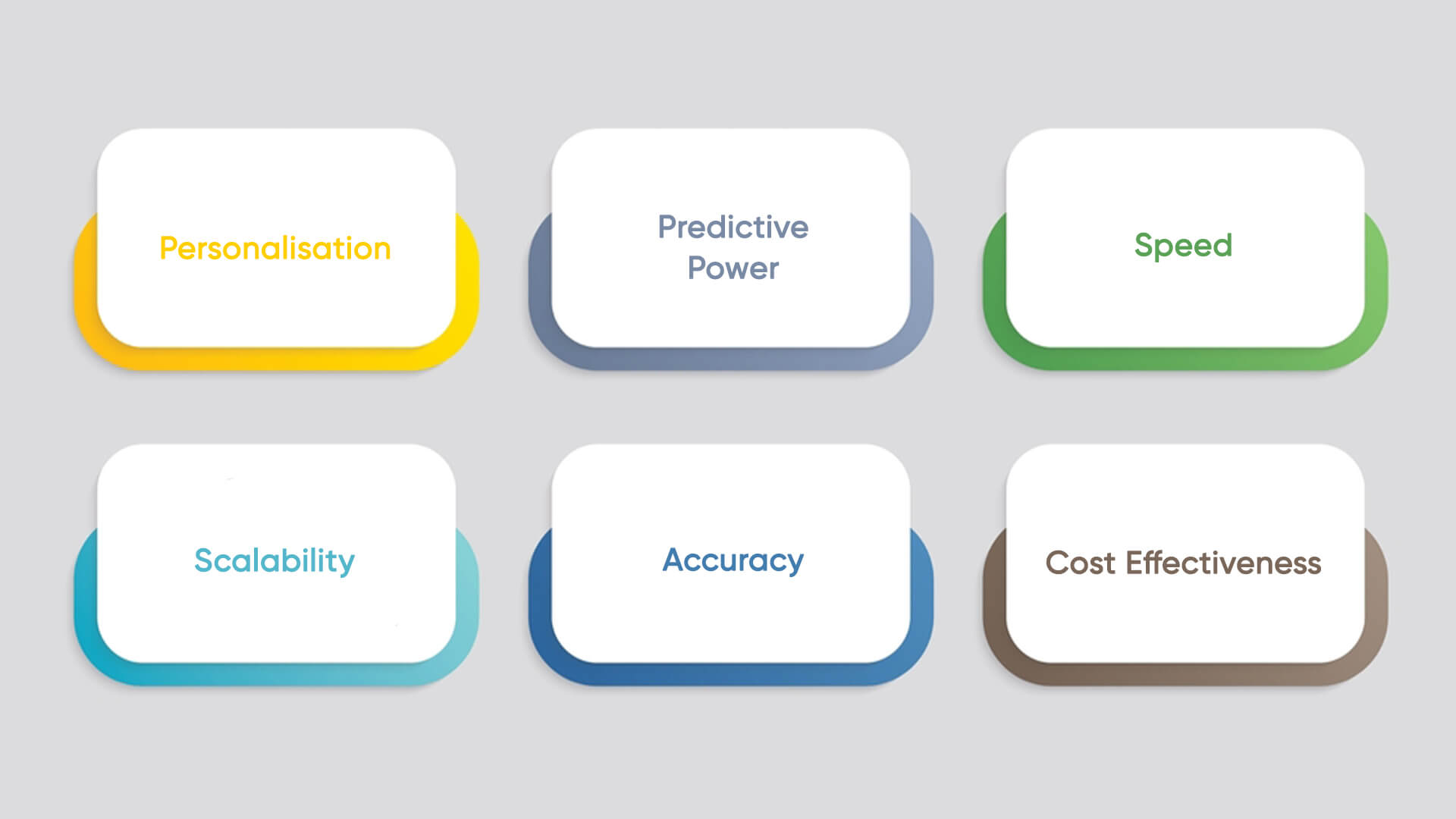 Personalisation

Predictive Power

Speed

Scalability

Accuracy

Cost Effectiveness